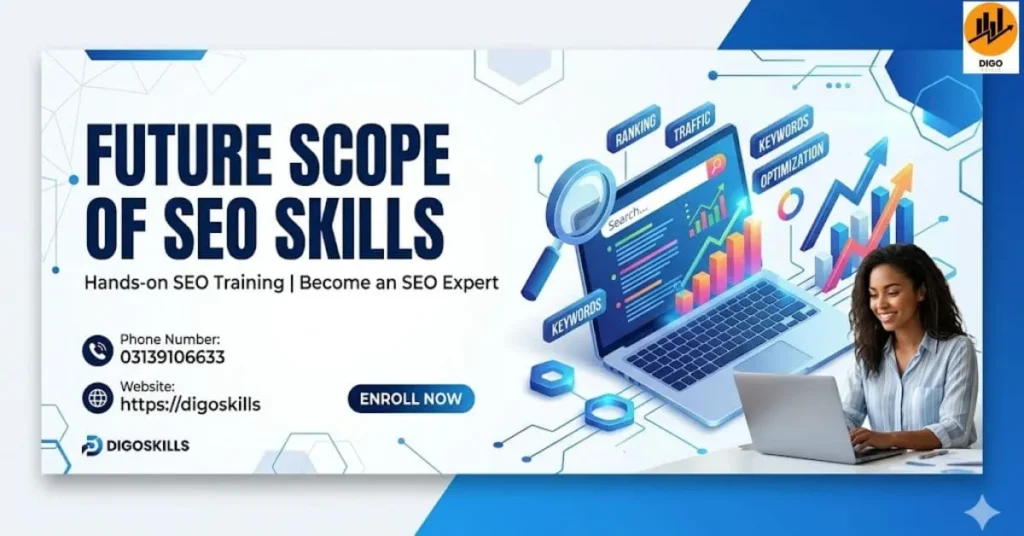 DIGO

FUTURE SCOPE OF SEO SKILLS

Hands-on SEO Training | Become an SEO Expert

Phone Number:
03139106633

Website:
https://digoskills

ENROLL NOW

DIGOSKILLS

RANKING
TRAFFIC
KEYWORDS
OPTIMIZATION
Search...
KEYWORDS